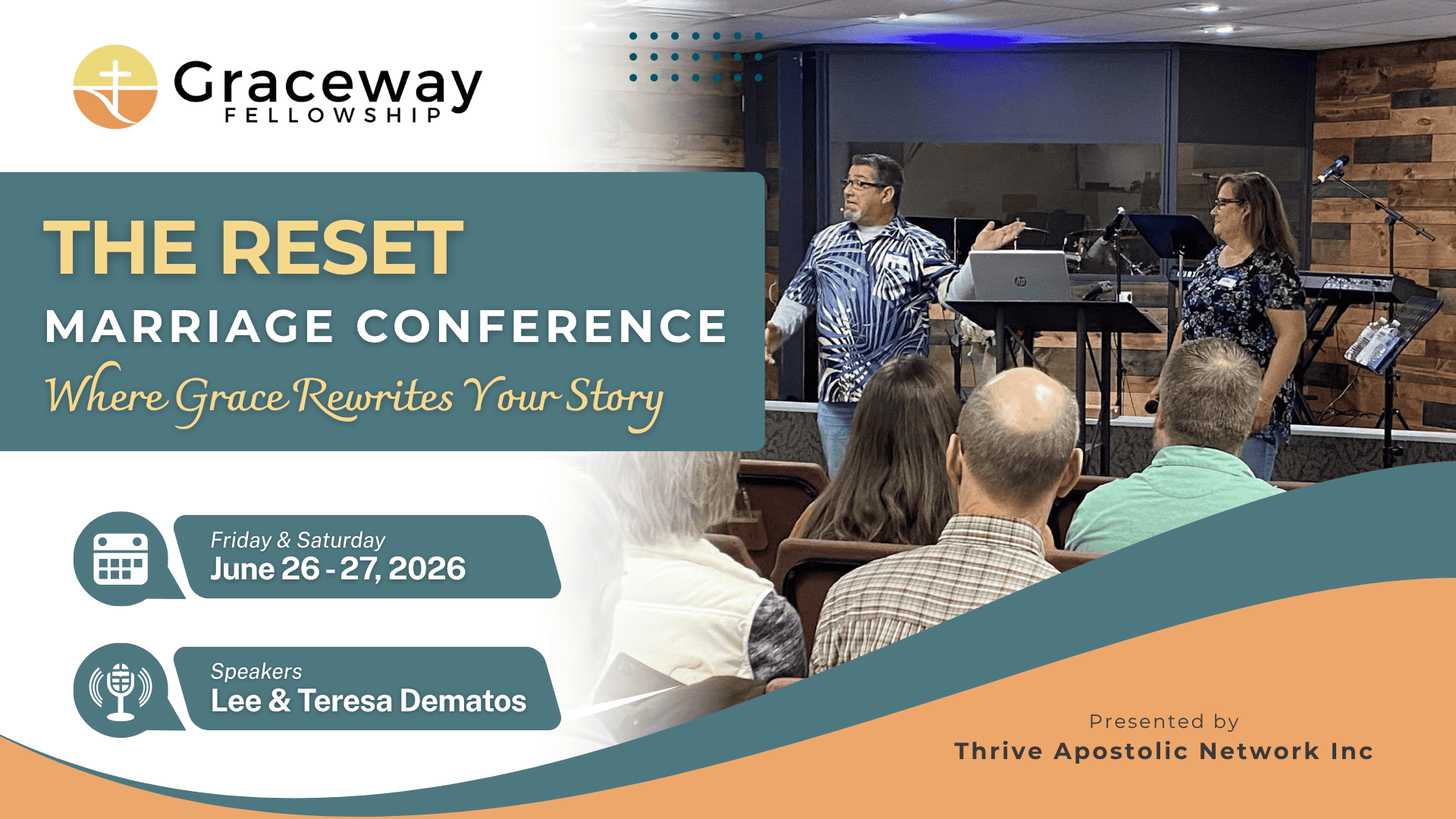 Graceway
FELLOWSHIP

THE RESET
MARRIAGE CONFERENCE
Where Grace Rewrites Your Story

Friday & Saturday
June 26 - 27, 2026

Speakers
Lee & Teresa Dematos

Presented by
Thrive Apostolic Network Inc